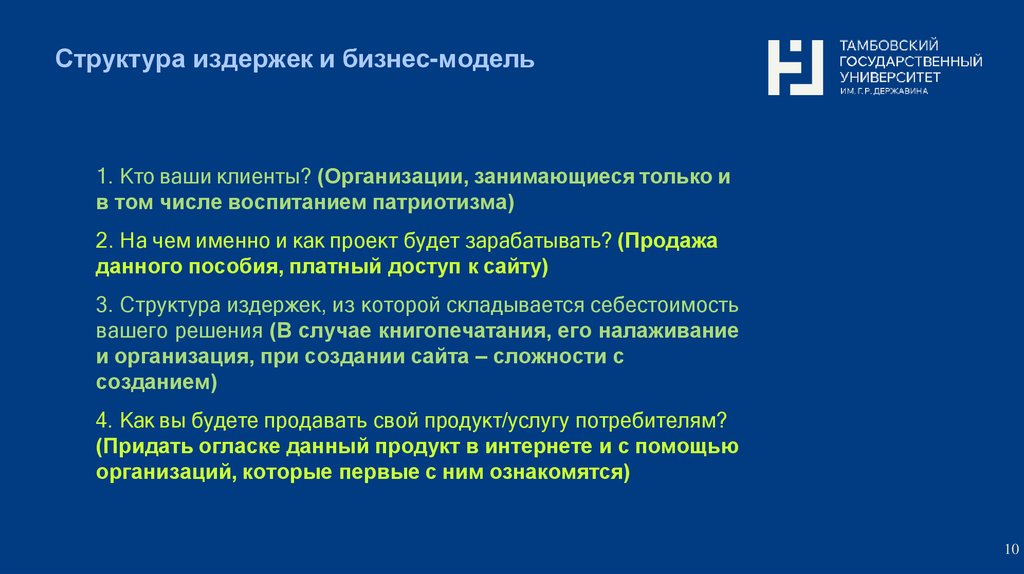 Структура издержек и бизнес-модель

ТАМБОВСКИЙ ГОСУДАРСТВЕННЫЙ УНИВЕРСИТЕТ ИМ. Г.Р. ДЕРЖАВИНА

1. Кто ваши клиенты? (Организации, занимающиеся только и в том числе воспитанием патриотизма)

2. На чем именно и как проект будет зарабатывать? (Продажа данного пособия, платный доступ к сайту)

3. Структура издержек, из которой складывается себестоимость вашего решения (В случае книгопечатания, его налаживание и организация, при создании сайта – сложности с созданием)

4. Как вы будете продавать свой продукт/услугу потребителям? (Придать огласке данный продукт в интернете и с помощью организаций, которые первые с ним ознакомятся)

10